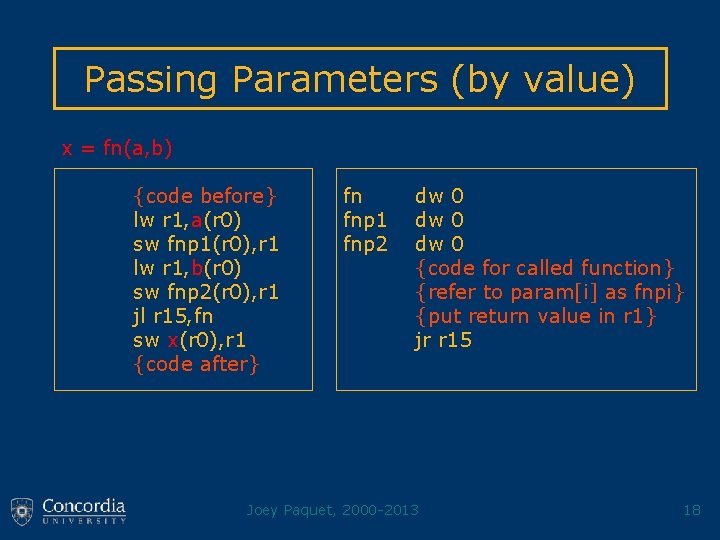 Passing Parameters (by value)

x = fn(a,b)

{code before}
lw r1,a(r0)
sw fnp1(r0),r1
lw r1,b(r0)
sw fnp2(r0),r1
jl r15,fn
sw x(r0),r1
{code after}

fn dw 0
fnp1 dw 0
fnp2 dw 0
{code for called function}
{refer to param[i] as fnpi}
{put return value in r1}
jr r15

Concordia UNIVERSITY

Joey Paquet, 2000-2013

18